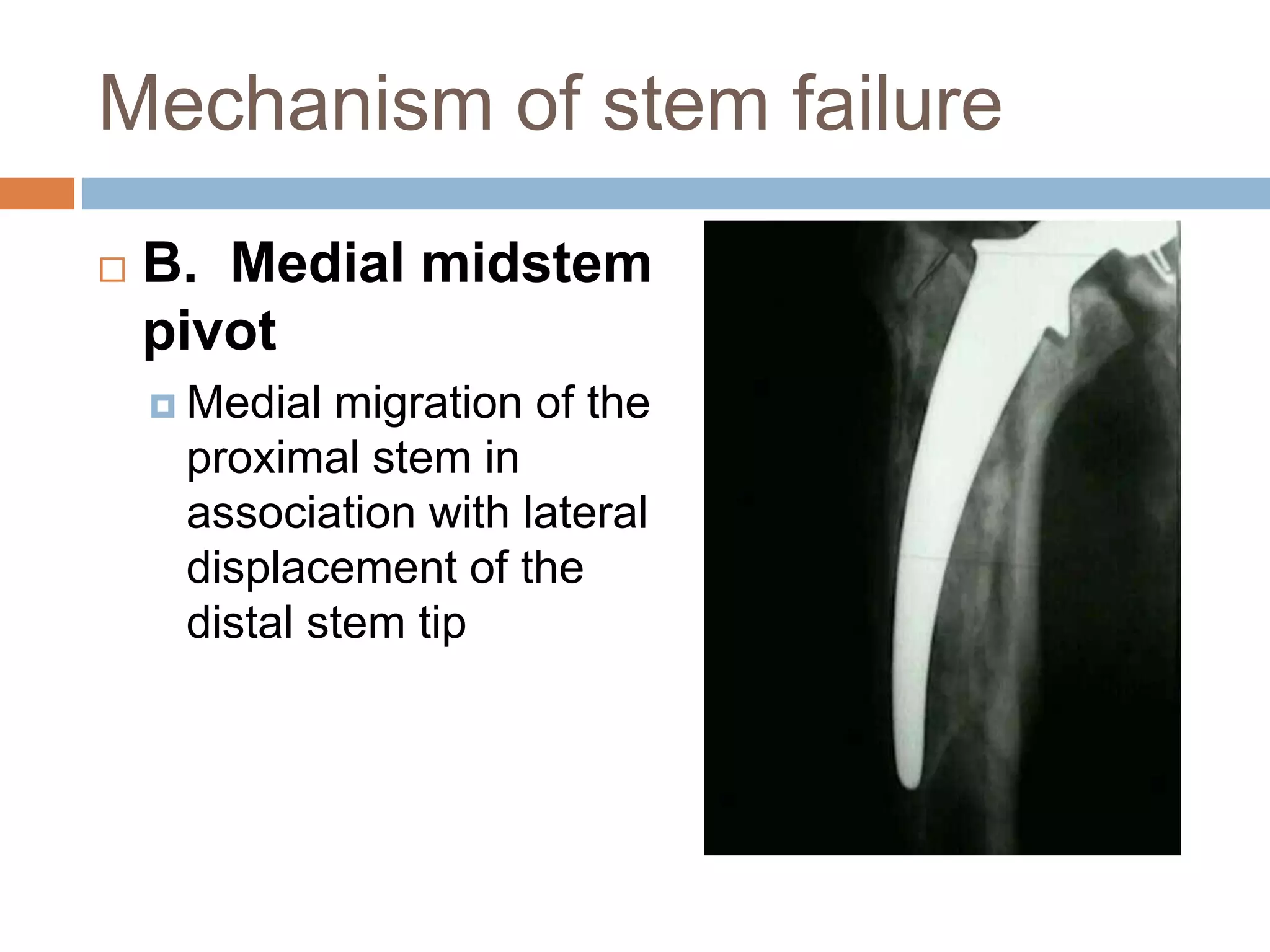 Mechanism of stem failure

B. Medial midstem pivot

Medial migration of the proximal stem in association with lateral displacement of the distal stem tip